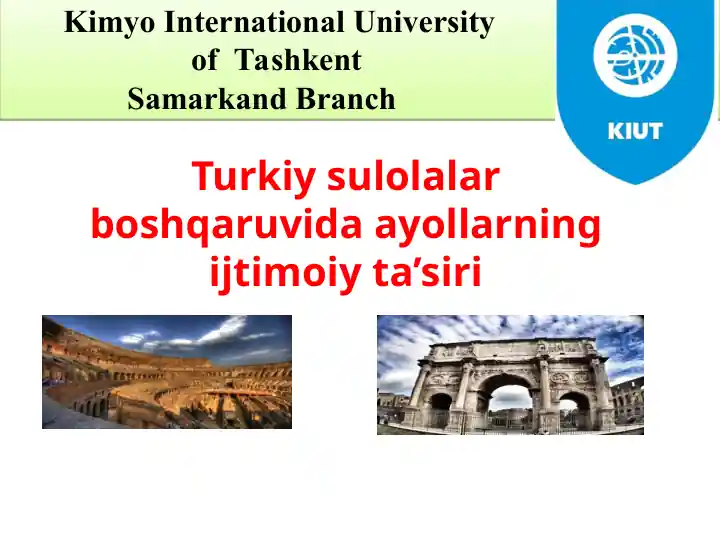 Kimyo International University of Tashkent Samarkand Branch

KIUT

Turkiy sulolalar boshqaruvida ayollarning ijtimoiy ta’siri